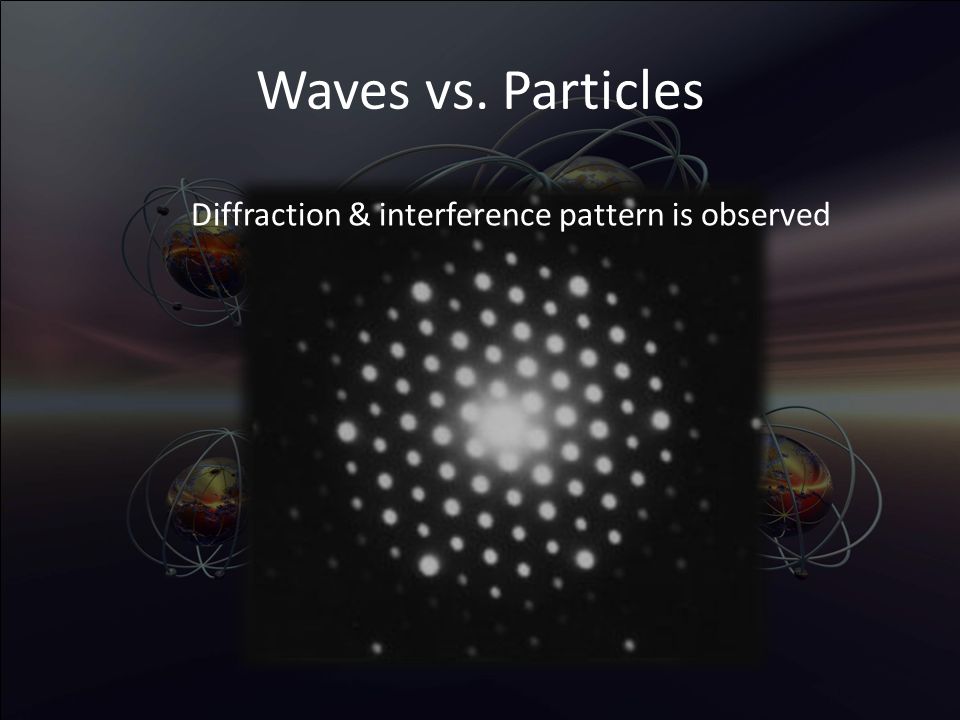 Waves vs. Particles

Diffraction & interference pattern is observed